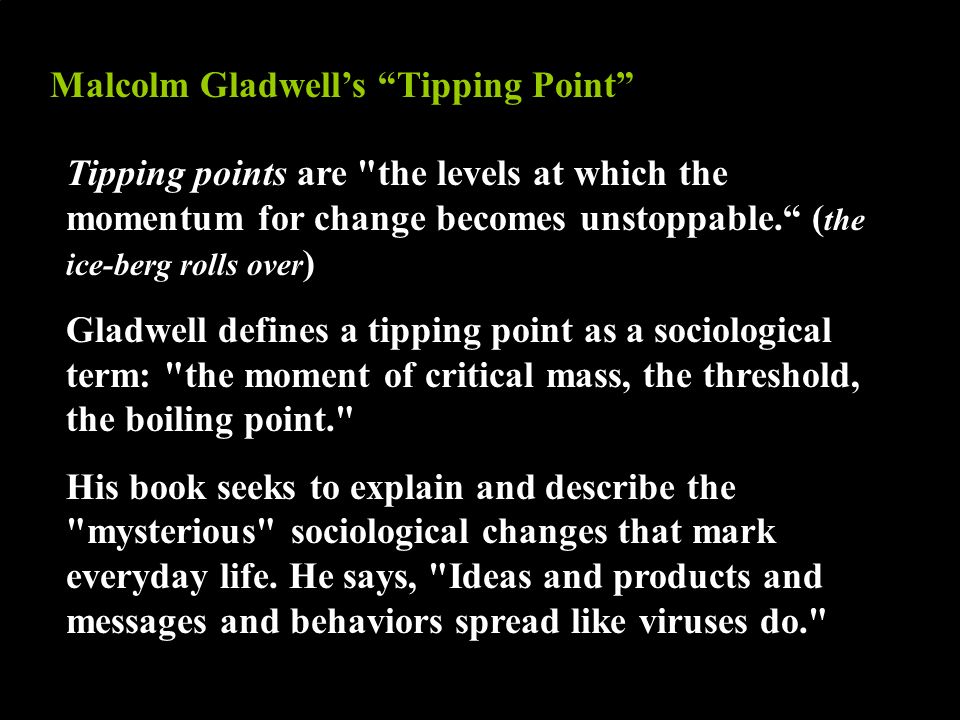 Malcolm Gladwell’s “Tipping Point”

Tipping points are "the levels at which the momentum for change becomes unstoppable.“ (the ice-berg rolls over)

Gladwell defines a tipping point as a sociological term: "the moment of critical mass, the threshold, the boiling point."

His book seeks to explain and describe the "mysterious" sociological changes that mark everyday life. He says, "Ideas and products and messages and behaviors spread like viruses do."